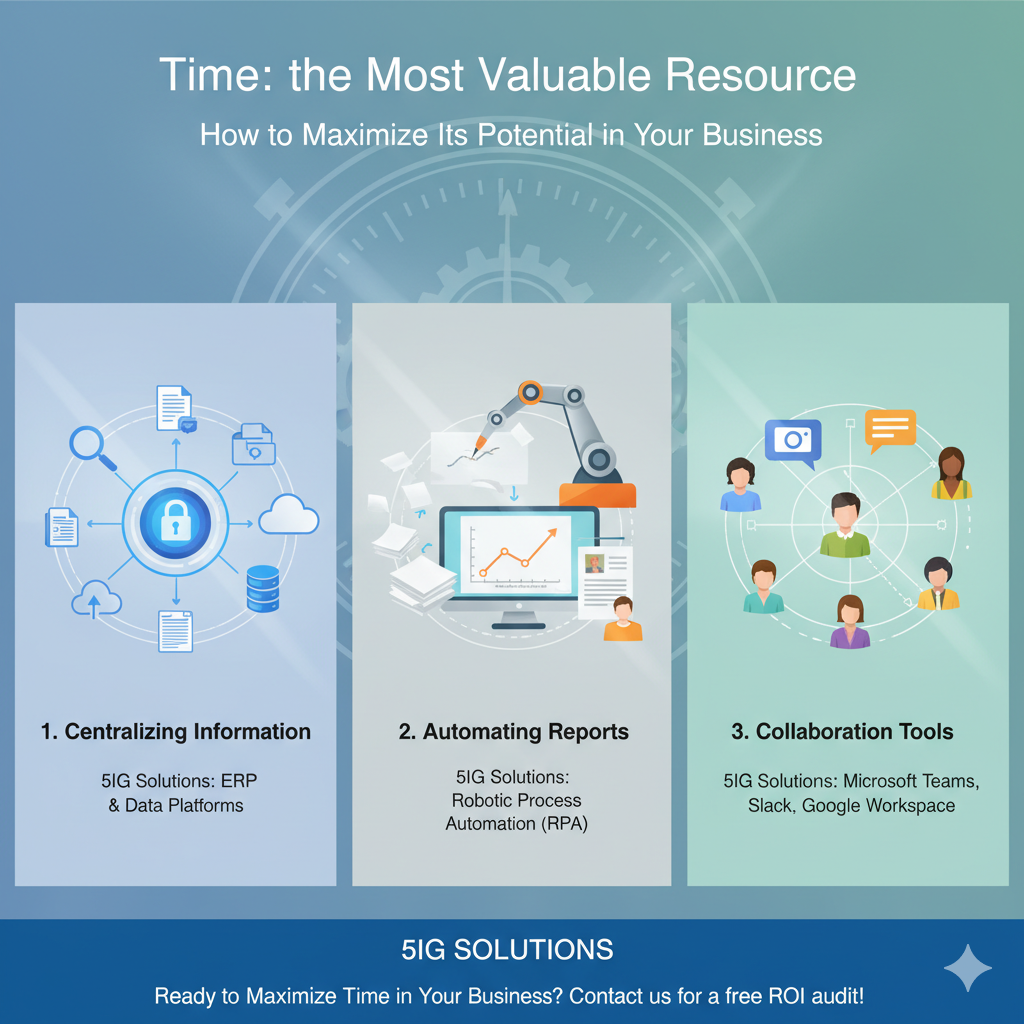 Time: the Most Valuable Resource

How to Maximize Its Potential in Your Business

1. Centralizing Information

5IG Solutions: ERP & Data Platforms

2. Automating Reports

5IG Solutions: Robotic Process Automation (RPA)

3. Collaboration Tools

5IG Solutions: Microsoft Teams, Slack, Google Workspace

5IG SOLUTIONS

Ready to Maximize Time in Your Business? Contact us for a free ROI audit!